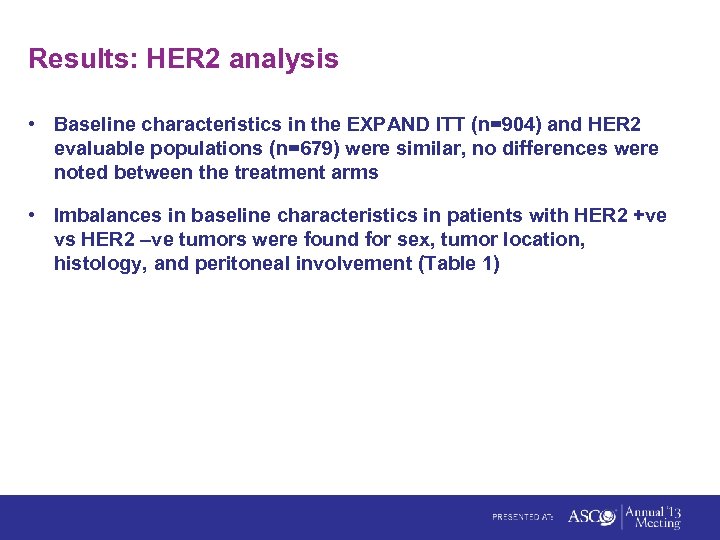 Results: HER2 analysis

• Baseline characteristics in the EXPAND ITT (n=904) and HER2 evaluable populations (n=679) were similar, no differences were noted between the treatment arms

• Imbalances in baseline characteristics in patients with HER2 +ve vs HER2 –ve tumors were found for sex, tumor location, histology, and peritoneal involvement (Table 1)

PRESENTED AT: ASCO Annual '13 Meeting